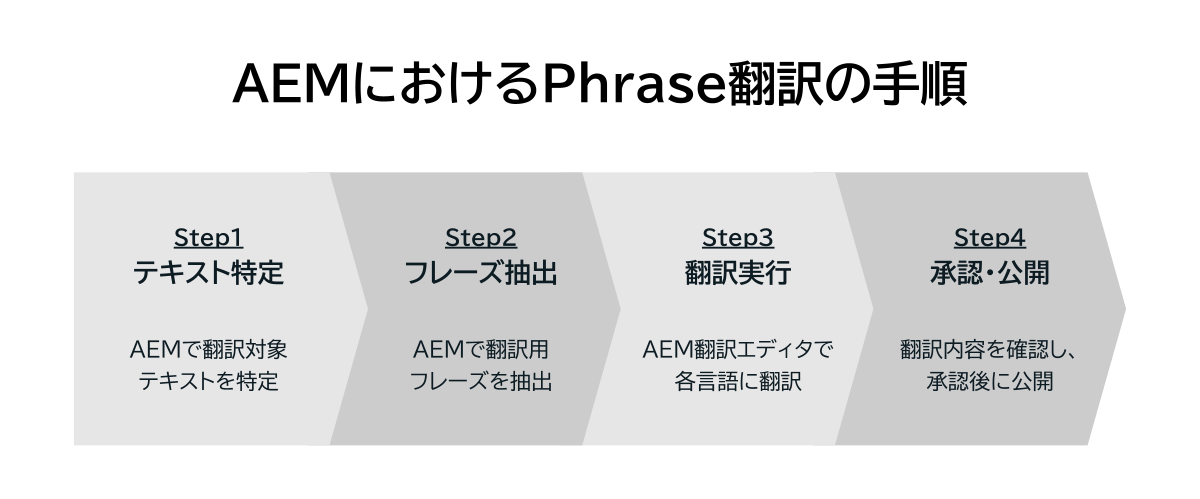 AEMにおけるPhrase翻訳の手順

Step1
テキスト特定

AEMで翻訳対象テキストを特定

Step2
フレーズ抽出

AEMで翻訳用フレーズを抽出

Step3
翻訳実行

AEM翻訳エディタで各言語に翻訳

Step4
承認・公開

翻訳内容を確認し、承認後に公開